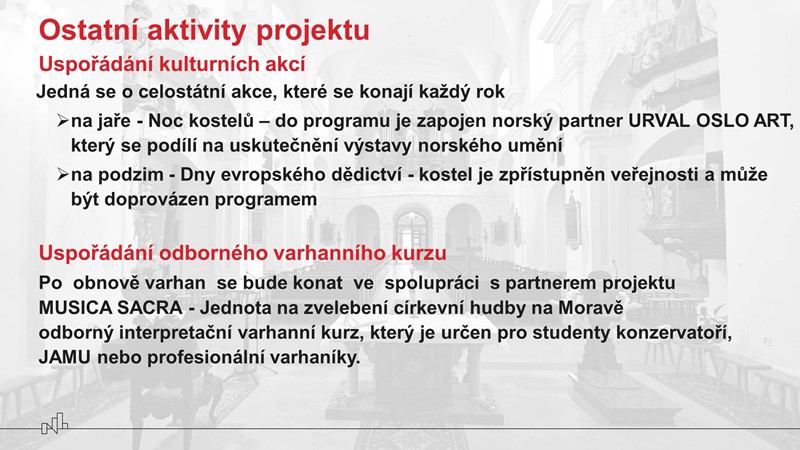 Ostatní aktivity projektu

Uspořádání kulturních akcí

Jedná se o celostátní akce, které se konají každý rok

➢na jaře - Noc kostelů – do programu je zapojen norský partner URVAL OSLO ART, který se podílí na uskutečnění výstavy norského umění

➢na podzim - Dny evropského dědictví - kostel je zpřístupněn veřejnosti a může být doprovázen programem

Uspořádání odborného varhanního kurzu

Po obnově varhan se bude konat ve spolupráci s partnerem projektu MUSICA SACRA - Jednota na zvelebení církevní hudby na Moravě odborný interpretační varhanní kurz, který je určen pro studenty konzervatoří, JAMU nebo profesionální varhaníky.